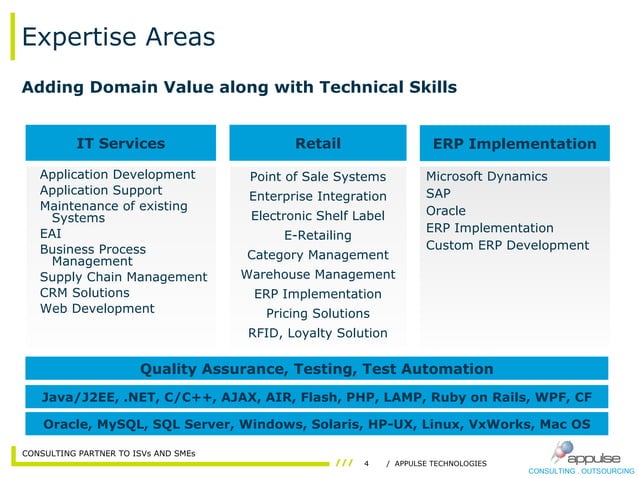 Expertise Areas

Adding Domain Value along with Technical Skills

IT Services

Application Development
Application Support
Maintenance of existing Systems
EAI
Business Process Management
Supply Chain Management
CRM Solutions
Web Development

Retail

Point of Sale Systems
Enterprise Integration
Electronic Shelf Label
E-Retailing
Category Management
Warehouse Management
ERP Implementation
Pricing Solutions
RFID, Loyalty Solution

ERP Implementation

Microsoft Dynamics
SAP
Oracle
ERP Implementation
Custom ERP Development

Quality Assurance, Testing, Test Automation

Java/J2EE, .NET, C/C++, AJAX, AIR, Flash, PHP, LAMP, Ruby on Rails, WPF, CF

Oracle, MySQL, SQL Server, Windows, Solaris, HP-UX, Linux, VxWorks, Mac OS

CONSULTING PARTNER TO ISVs AND SMEs

/// 4 / APPULSE TECHNOLOGIES

appulse
CONSULTING . OUTSOURCING